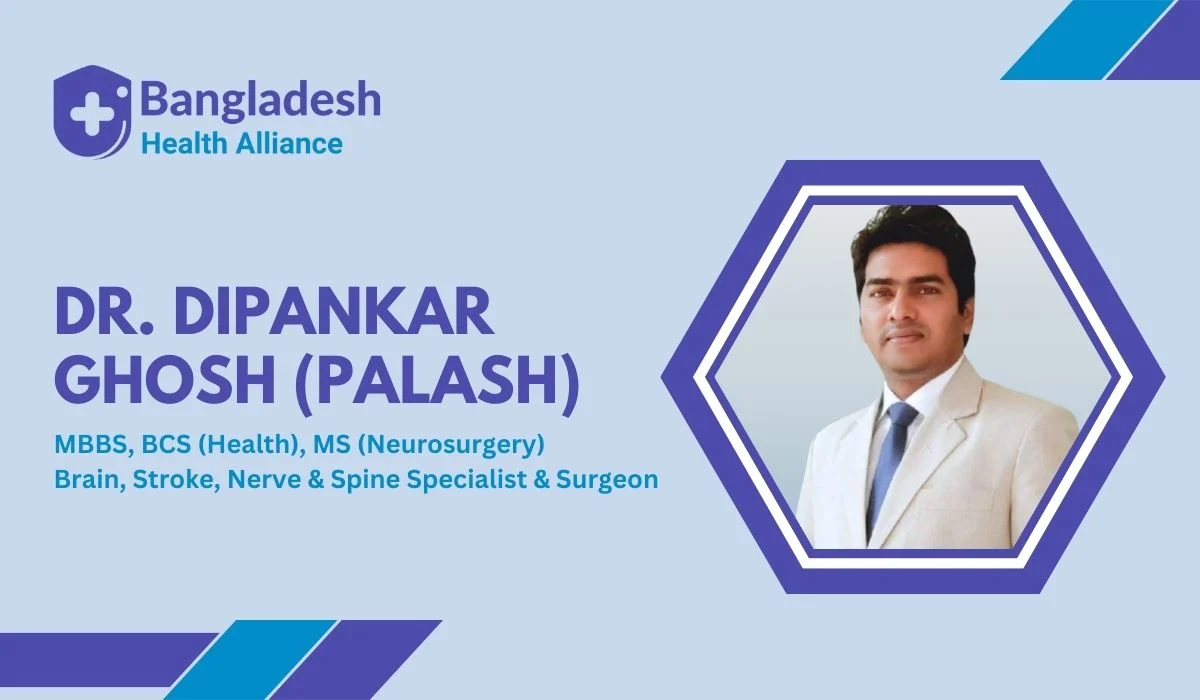 Bangladesh
Health Alliance

DR. DIPANKAR GHOSH (PALASH)

MBBS, BCS (Health), MS (Neurosurgery)
Brain, Stroke, Nerve & Spine Specialist & Surgeon